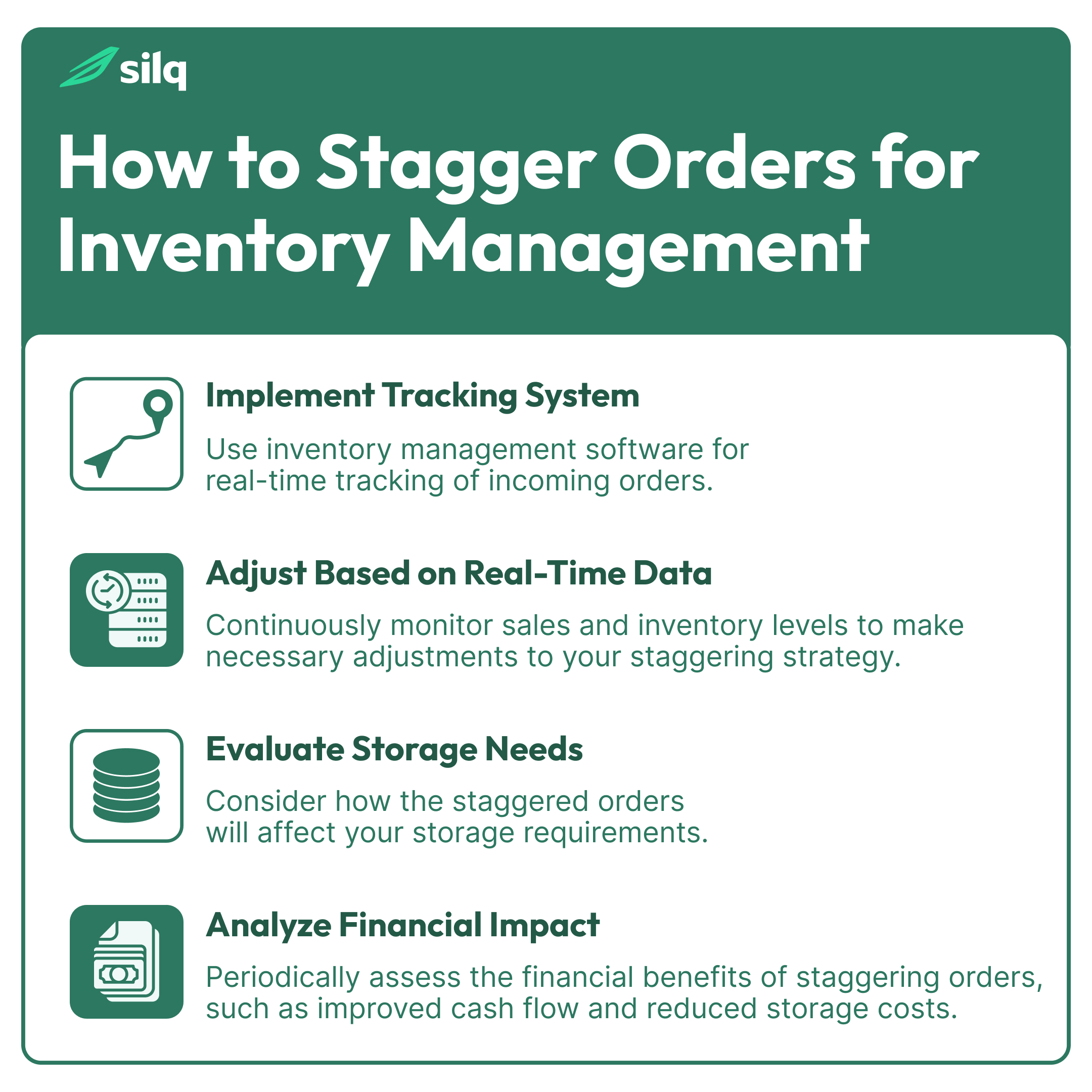 silq

How to Stagger Orders for Inventory Management

Implement Tracking System

Use inventory management software for real-time tracking of incoming orders.

Adjust Based on Real-Time Data

Continuously monitor sales and inventory levels to make necessary adjustments to your staggering strategy.

Evaluate Storage Needs

Consider how the staggered orders will affect your storage requirements.

Analyze Financial Impact

Periodically assess the financial benefits of staggering orders, such as improved cash flow and reduced storage costs.